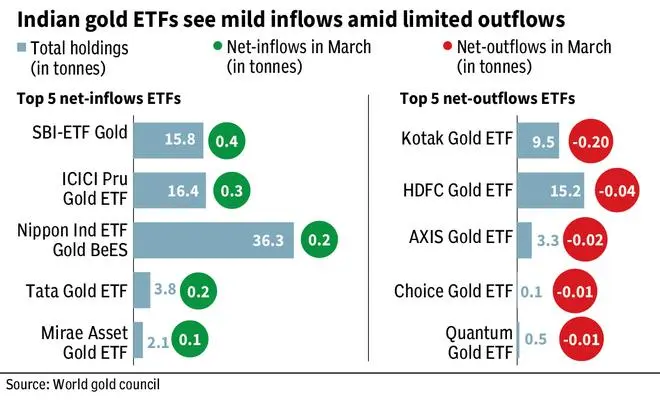 Indian gold ETFs see mild inflows amid limited outflows

Total holdings (in tonnes)
Net-inflows in March (in tonnes)
Net-outflows in March (in tonnes)

Top 5 net-inflows ETFs

SBI-ETF Gold 15.8 0.4
ICICI Pru Gold ETF 16.4 0.3
Nippon Ind ETF Gold BeES 36.3 0.2
Tata Gold ETF 3.8 0.2
Mirae Asset Gold ETF 2.1 0.1

Top 5 net-outflows ETFs

Kotak Gold ETF 9.5 -0.20
HDFC Gold ETF 15.2 -0.04
AXIS Gold ETF 3.3 -0.02
Choice Gold ETF 0.1 -0.01
Quantum Gold ETF 0.5 -0.01

Source: World gold council